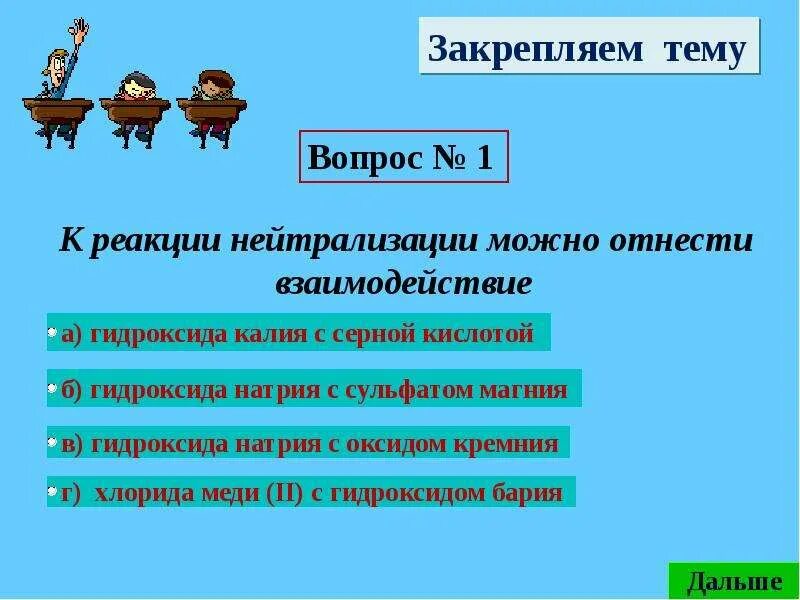 Закрепляем тему

Вопрос № 1

К реакции нейтрализации можно отнести взаимодействие

а) гидроксида калия с серной кислотой

б) гидроксида натрия с сульфатом магния

в) гидроксида натрия с оксидом кремния

г) хлорида меди (II) с гидроксидом бария

Дальше